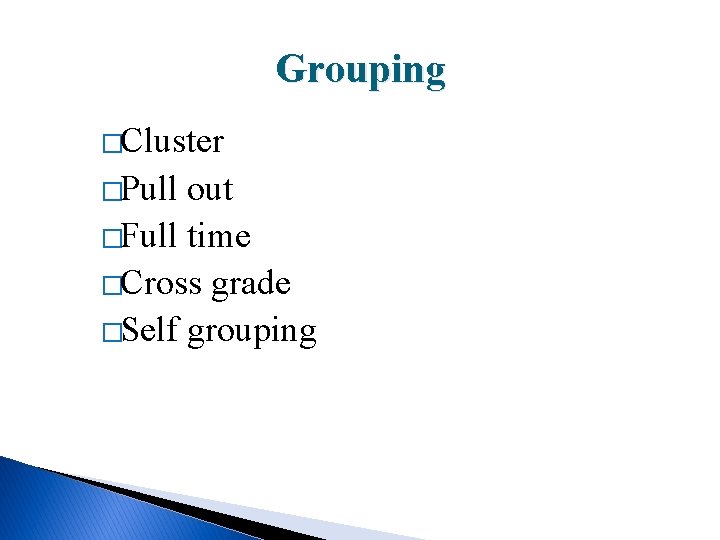 Grouping

□Cluster
□Pull out
□Full time
□Cross grade
□Self grouping